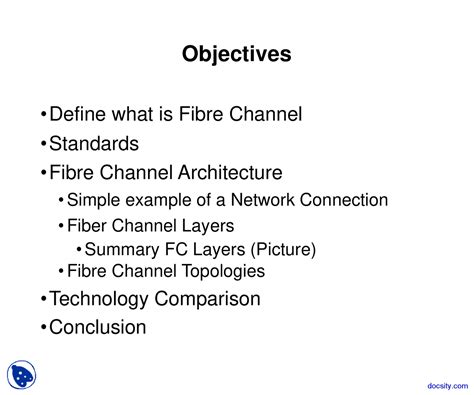 Objectives

• Define what is Fibre Channel
• Standards
• Fibre Channel Architecture
  • Simple example of a Network Connection
  • Fiber Channel Layers
    • Summary FC Layers (Picture)
  • Fibre Channel Topologies
• Technology Comparison
• Conclusion

docsity.com